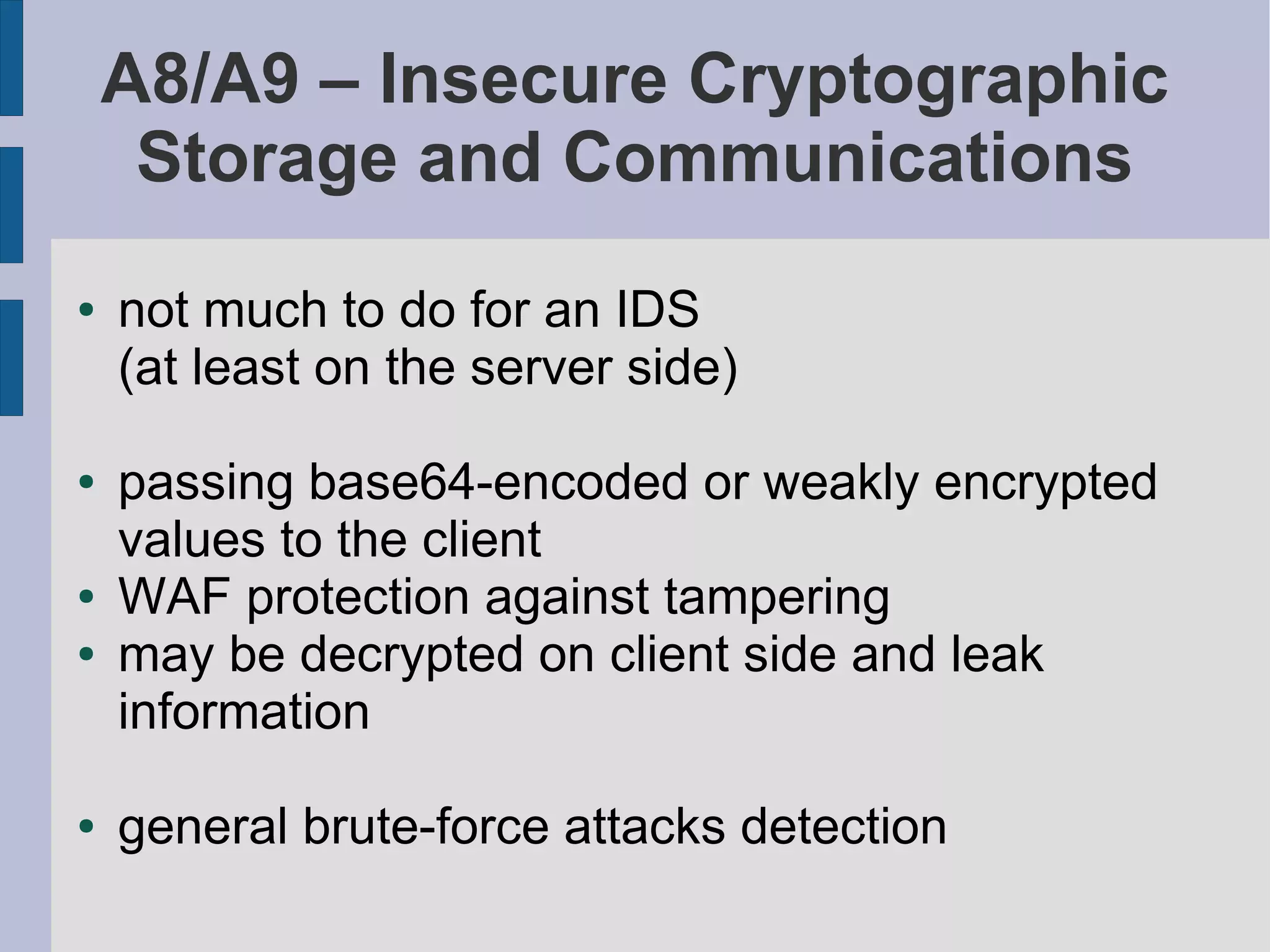 A8/A9 – Insecure Cryptographic Storage and Communications

• not much to do for an IDS (at least on the server side)

• passing base64-encoded or weakly encrypted values to the client
• WAF protection against tampering
• may be decrypted on client side and leak information

• general brute-force attacks detection